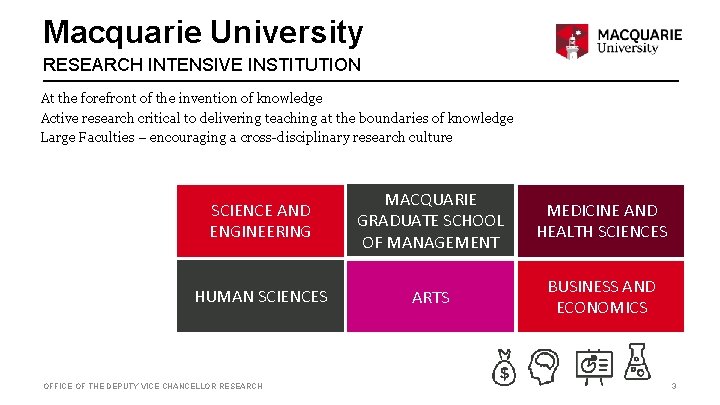 Macquarie University

RESEARCH INTENSIVE INSTITUTION

MACQUARIE
University

At the forefront of the invention of knowledge

Active research critical to delivering teaching at the boundaries of knowledge

Large Faculties – encouraging a cross-disciplinary research culture

SCIENCE AND ENGINEERING

MACQUARIE GRADUATE SCHOOL OF MANAGEMENT

MEDICINE AND HEALTH SCIENCES

HUMAN SCIENCES

ARTS

BUSINESS AND ECONOMICS

OFFICE OF THE DEPUTY VICE CHANCELLOR RESEARCH

3